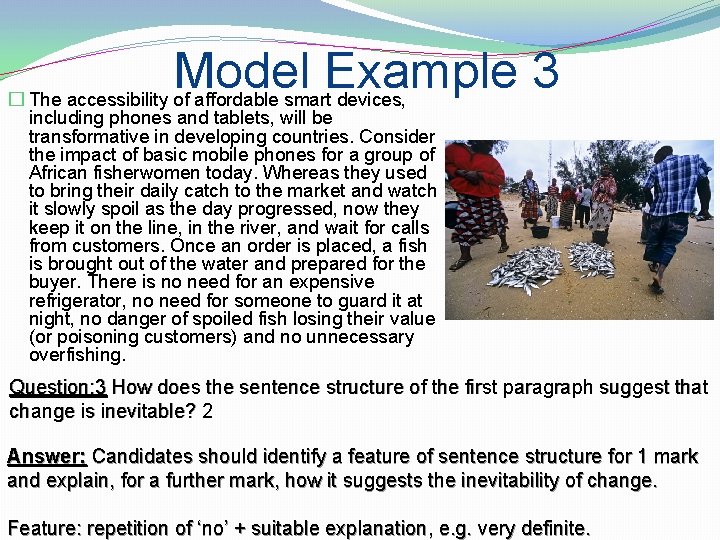 Model Example 3

☐ The accessibility of affordable smart devices, including phones and tablets, will be transformative in developing countries. Consider the impact of basic mobile phones for a group of African fisherwomen today. Whereas they used to bring their daily catch to the market and watch it slowly spoil as the day progressed, now they keep it on the line, in the river, and wait for calls from customers. Once an order is placed, a fish is brought out of the water and prepared for the buyer. There is no need for an expensive refrigerator, no need for someone to guard it at night, no danger of spoiled fish losing their value (or poisoning customers) and no unnecessary overfishing.

Question:3 How does the sentence structure of the first paragraph suggest that change is inevitable? 2

Answer: Candidates should identify a feature of sentence structure for 1 mark and explain, for a further mark, how it suggests the inevitability of change.

Feature: repetition of 'no' + suitable explanation, e.g. very definite.